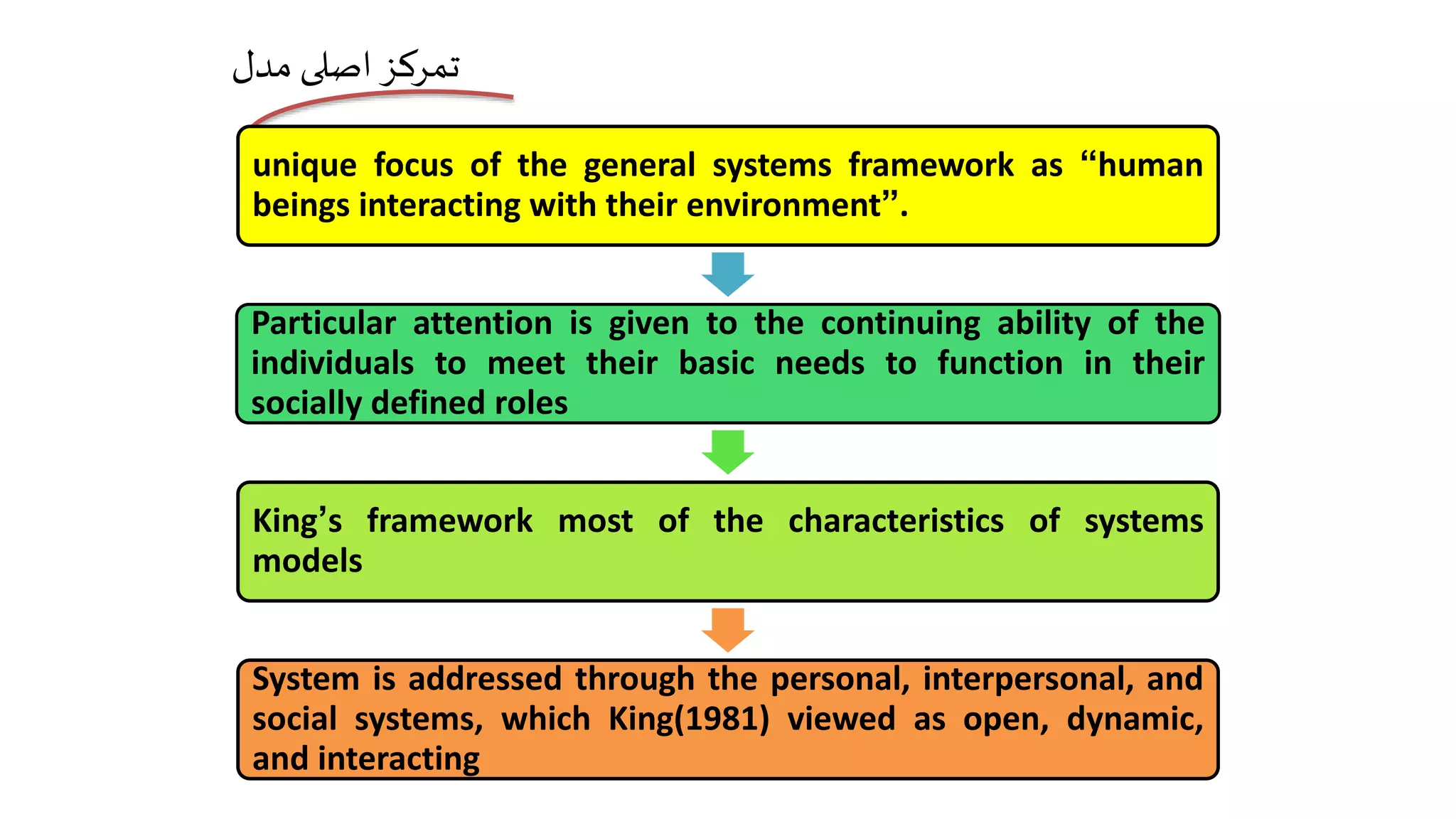 تمرکز اصلی مدل

unique focus of the general systems framework as “human beings interacting with their environment”.

Particular attention is given to the continuing ability of the individuals to meet their basic needs to function in their socially defined roles

King’s framework most of the characteristics of systems models

System is addressed through the personal, interpersonal, and social systems, which King(1981) viewed as open, dynamic, and interacting